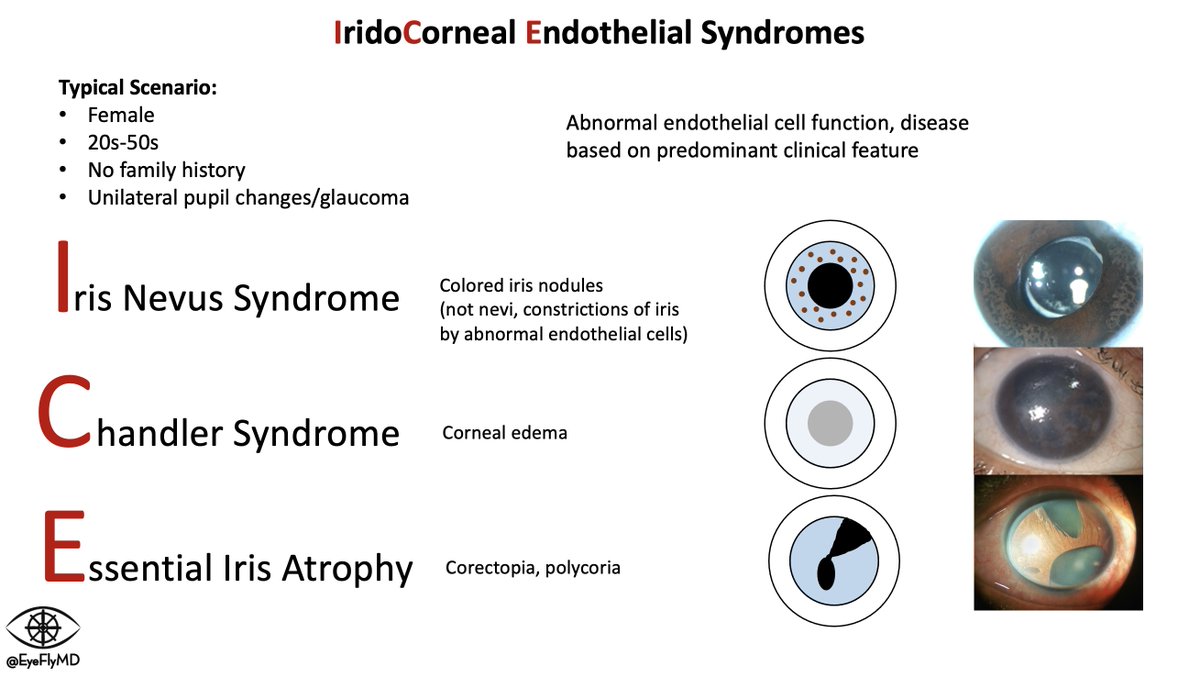 IridoCorneal Endothelial Syndromes

Typical Scenario:
• Female
• 20s-50s
• No family history
• Unilateral pupil changes/glaucoma

Abnormal endothelial cell function, disease based on predominant clinical feature

Iris Nevus Syndrome

Colored iris nodules (not nevi, constrictions of iris by abnormal endothelial cells)

Chandler Syndrome

Corneal edema

Essential Iris Atrophy

Corectopia, polycoria

@EyeFlyMD